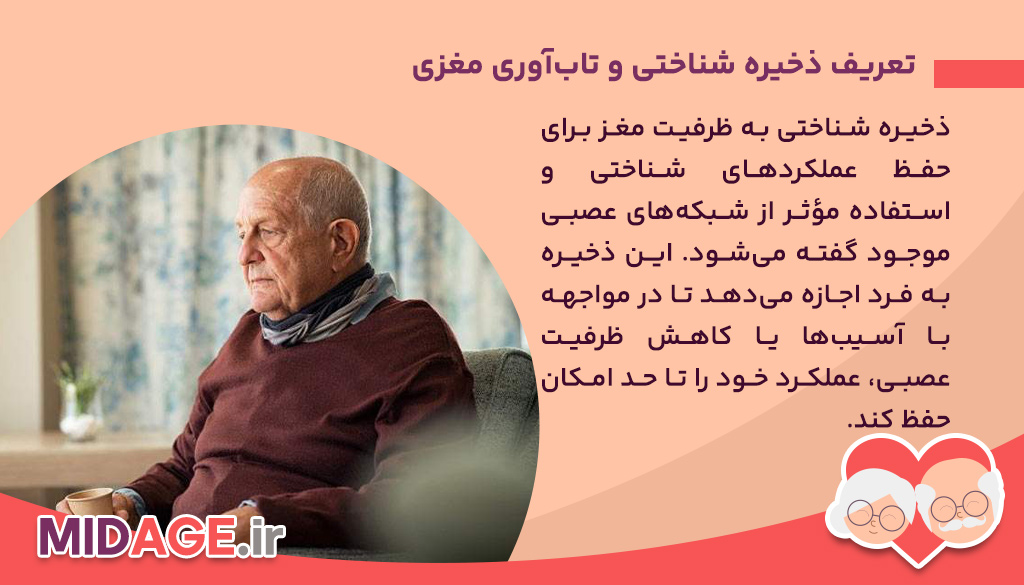 تعریف ذخیره شناختی و تاب‌آوری مغزی

ذخیره شناختی به ظرفیت مغز برای حفظ عملکردهای شناختی و استفاده مؤثر از شبکه‌های عصبی موجود گفته می‌شود. این ذخیره به فرد اجازه می‌دهد تا در مواجهه با آسیب‌ها یا کاهش ظرفیت عصبی، عملکرد خود را تا حد امکان حفظ کند.

MIDAGE.ir